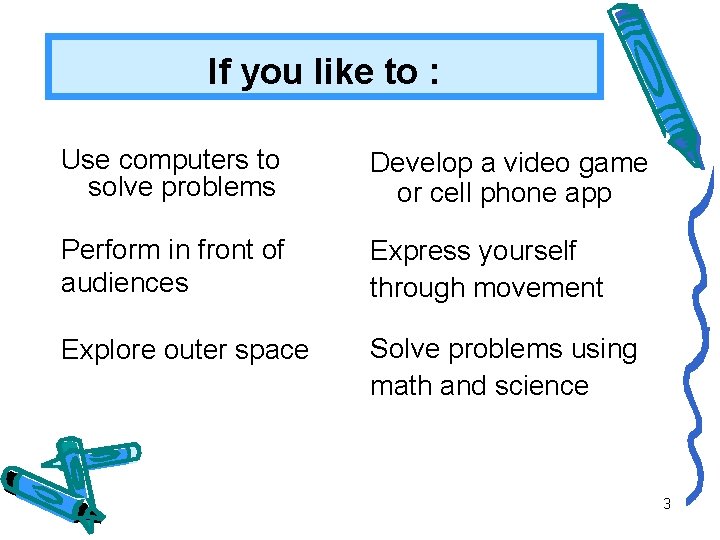 If you like to :

Use computers to solve problems

Perform in front of audiences

Explore outer space

Develop a video game or cell phone app

Express yourself through movement

Solve problems using math and science

3